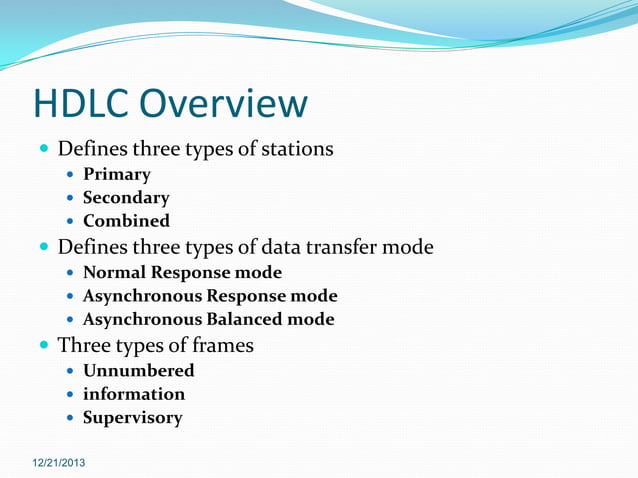 HDLC Overview

- Defines three types of stations
  - Primary
  - Secondary
  - Combined
- Defines three types of data transfer mode
  - Normal Response mode
  - Asynchronous Response mode
  - Asynchronous Balanced mode
- Three types of frames
  - Unnumbered
  - information
  - Supervisory

12/21/2013